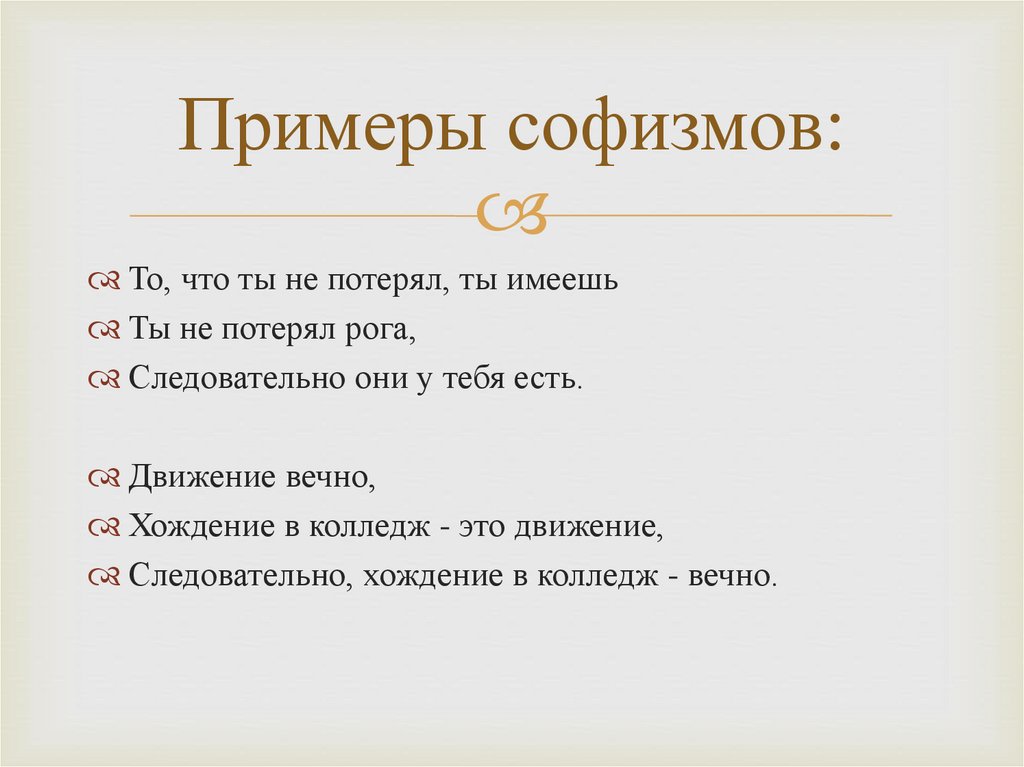 Примеры софизмов:

То, что ты не потерял, ты имеешь
Ты не потерял рога,
Следовательно они у тебя есть.

Движение вечно,
Хождение в колледж - это движение,
Следовательно, хождение в колледж - вечно.